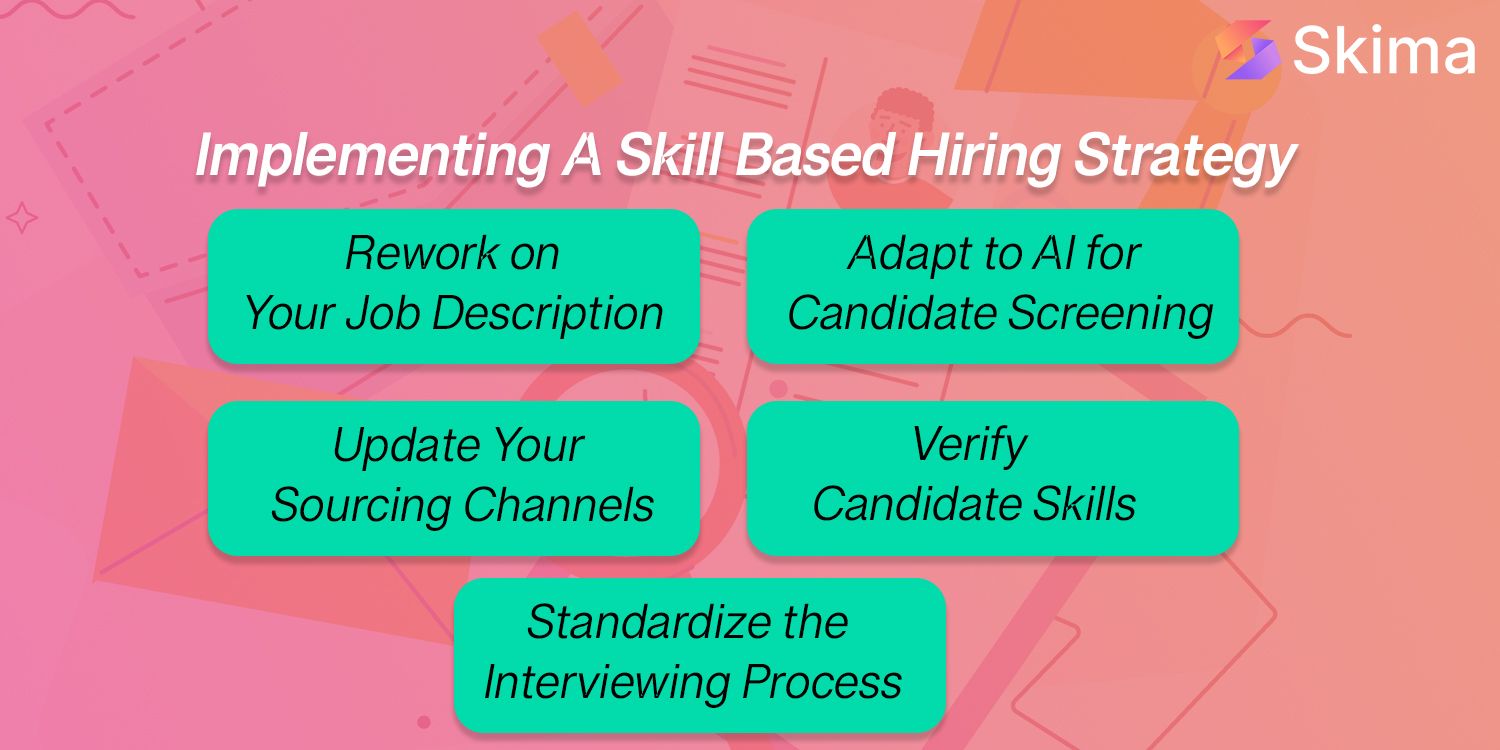 Skima

Implementing A Skill Based Hiring Strategy

Rework on Your Job Description

Adapt to AI for Candidate Screening

Update Your Sourcing Channels

Verify Candidate Skills

Standardize the Interviewing Process